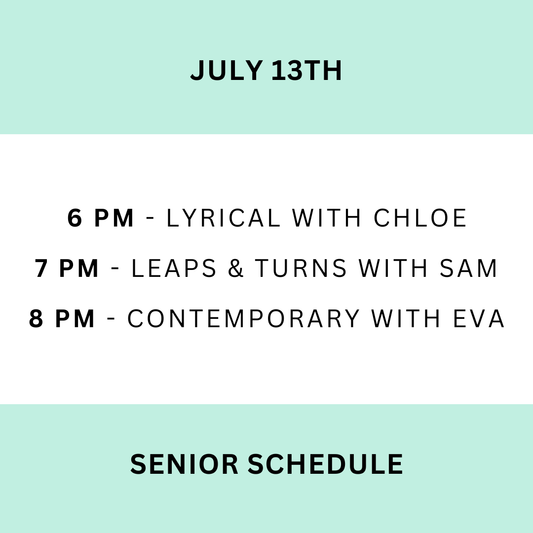 JULY 13TH

6 PM - LYRICAL WITH CHLOE
7 PM - LEAPS & TURNS WITH SAM
8 PM - CONTEMPORARY WITH EVA

SENIOR SCHEDULE